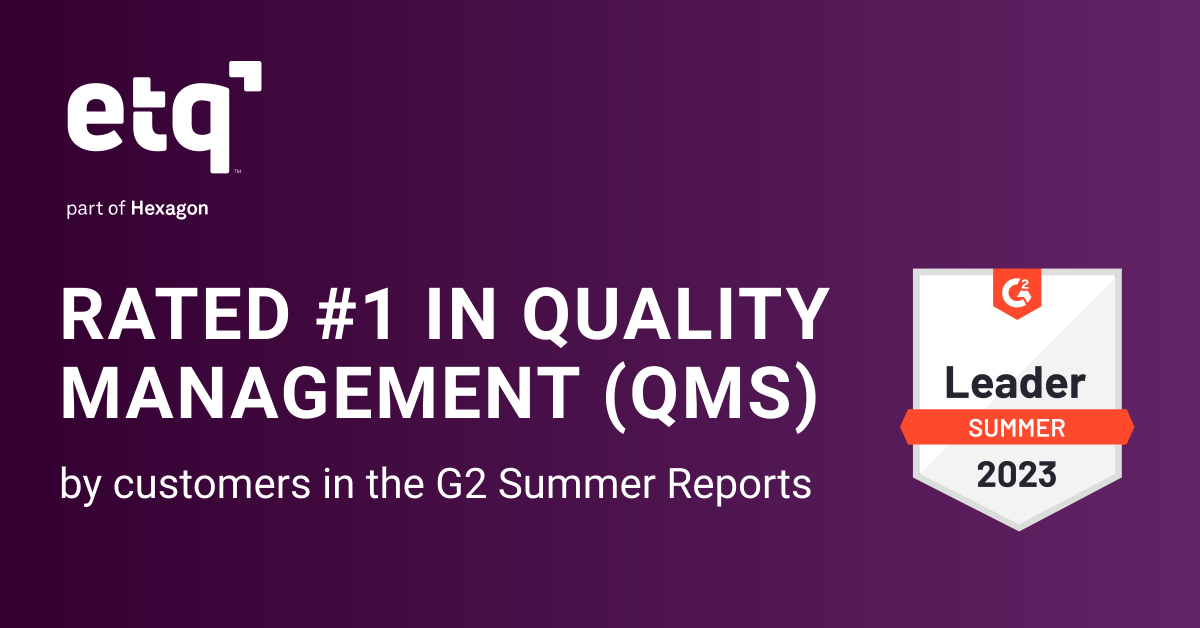 etq™

part of Hexagon

RATED #1 IN QUALITY MANAGEMENT (QMS)

by customers in the G2 Summer Reports

G2

Leader

SUMMER

2023